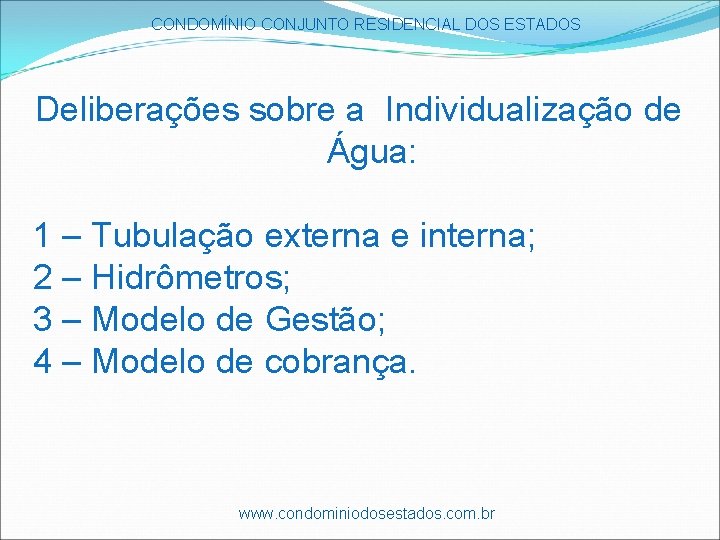 CONDOMÍNIO CONJUNTO RESIDENCIAL DOS ESTADOS

Deliberações sobre a Individualização de Água:

1 – Tubulação externa e interna;
2 – Hidrômetros;
3 – Modelo de Gestão;
4 – Modelo de cobrança.

www.condominiodosestados.com.br